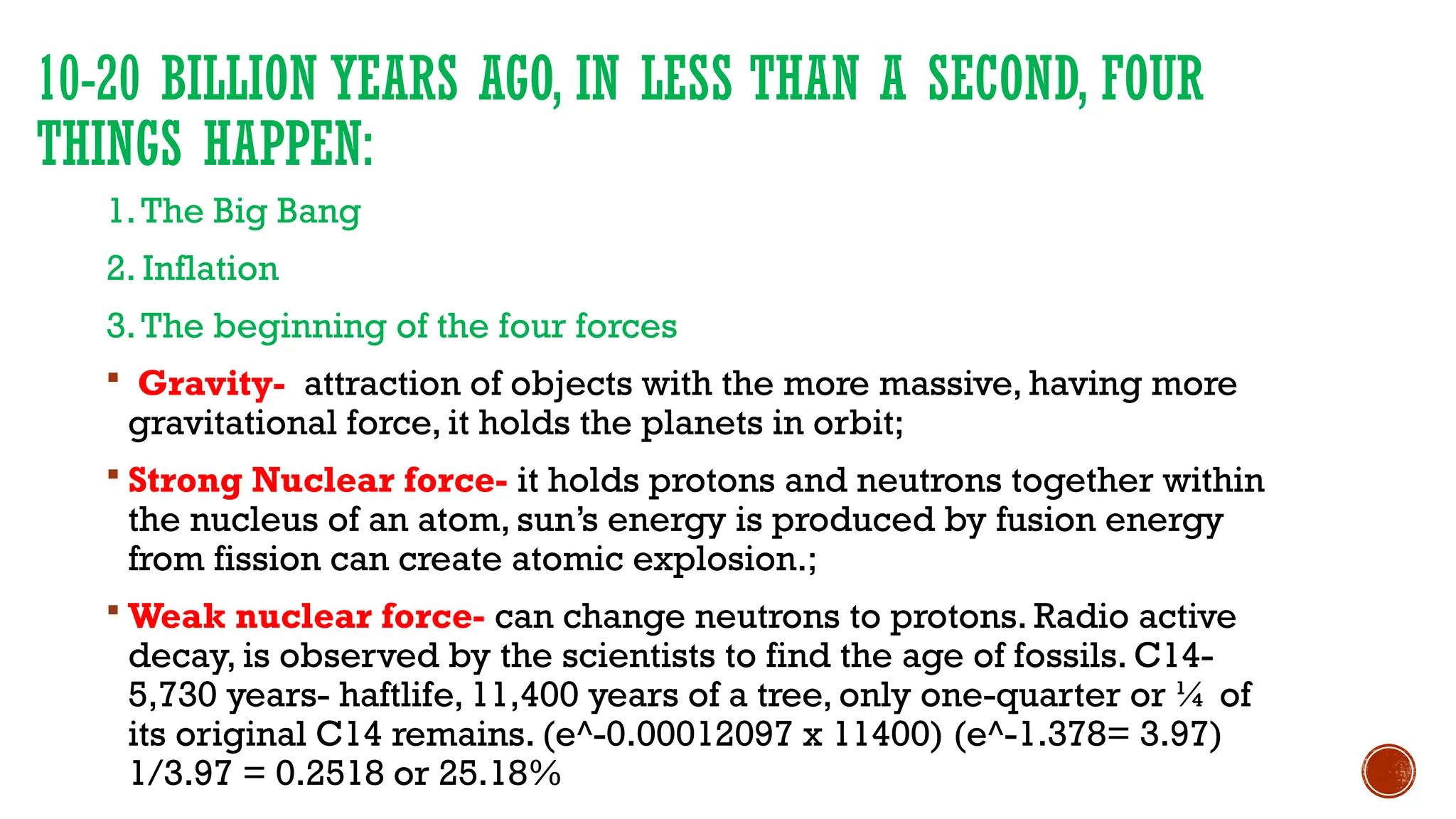 10-20 BILLION YEARS AGO, IN LESS THAN A SECOND, FOUR THINGS HAPPEN:

1. The Big Bang

2. Inflation

3. The beginning of the four forces

▪ Gravity- attraction of objects with the more massive, having more gravitational force, it holds the planets in orbit;

▪ Strong Nuclear force- it holds protons and neutrons together within the nucleus of an atom, sun's energy is produced by fusion energy from fission can create atomic explosion.;

▪ Weak nuclear force- can change neutrons to protons. Radio active decay, is observed by the scientists to find the age of fossils. C14- 5,730 years- haftlife, 11,400 years of a tree, only one-quarter or ¼ of its original C14 remains. (e^-0.00012097 x 11400) (e^-1.378= 3.97) 1/3.97 = 0.2518 or 25.18%